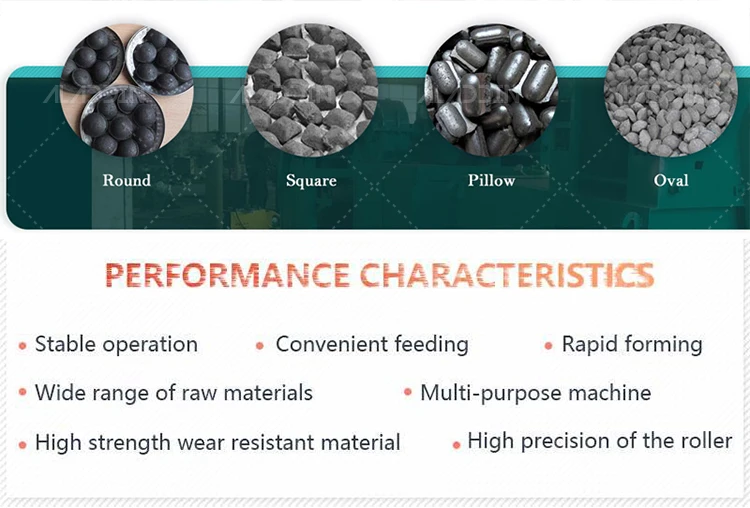 Round

Square

Pillow

Oval

PERFORMANCE CHARACTERISTICS

• Stable operation • Convenient feeding • Rapid forming

• Wide range of raw materials • Multi-purpose machine

• High strength wear resistant material • High precision of the roller